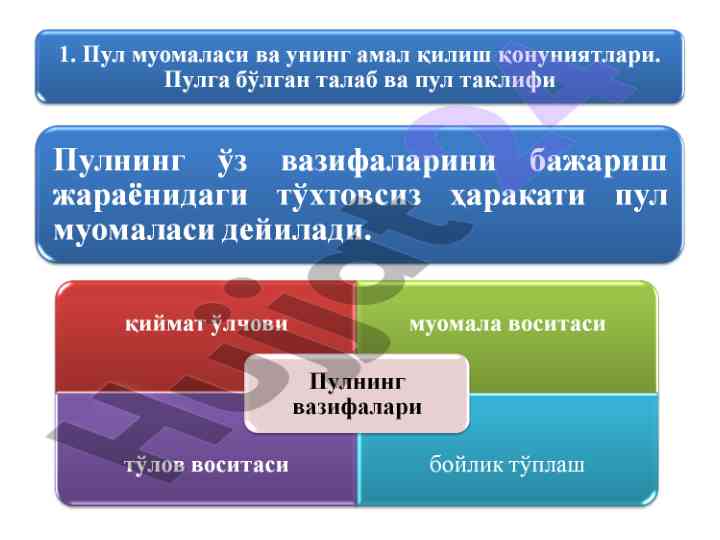 1. Пул муомаласи ва унинг амал қилиш қонуниятлари. Пулга бўлган талаб ва пул таклифи

Пулнинг ўз вазифаларини бажариш жараёнидаги тўхтовсиз ҳаракати пул муомаласи дейилади.

қиймат ўлчови

муомала воситаси

Пулнинг вазифалари

тўлов воситаси

бойлик тўплаш

Hujjat.uz